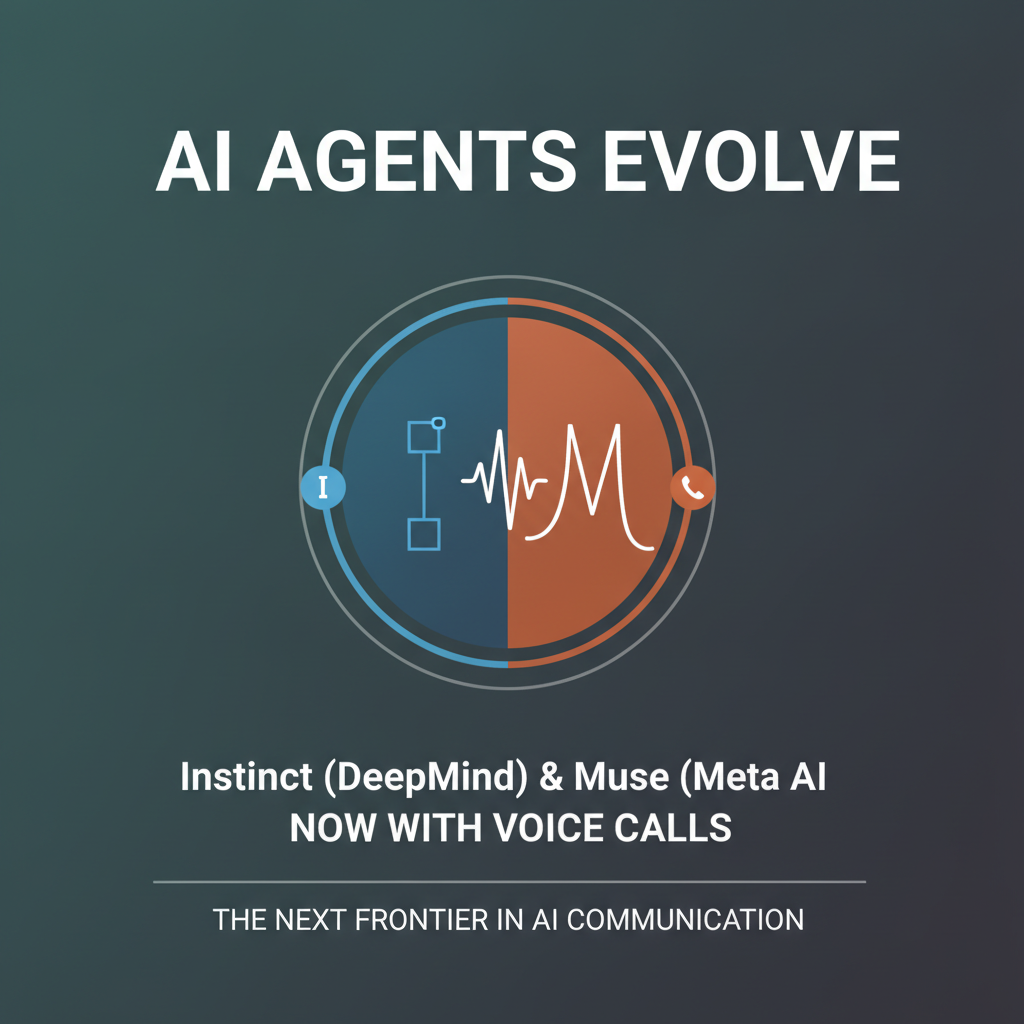 AI AGENTS EVOLVE

I

Instinct (DeepMind) & Muse (Meta AI
NOW WITH VOICE CALLS

THE NEXT FRONTIER IN AI COMMUNICATION